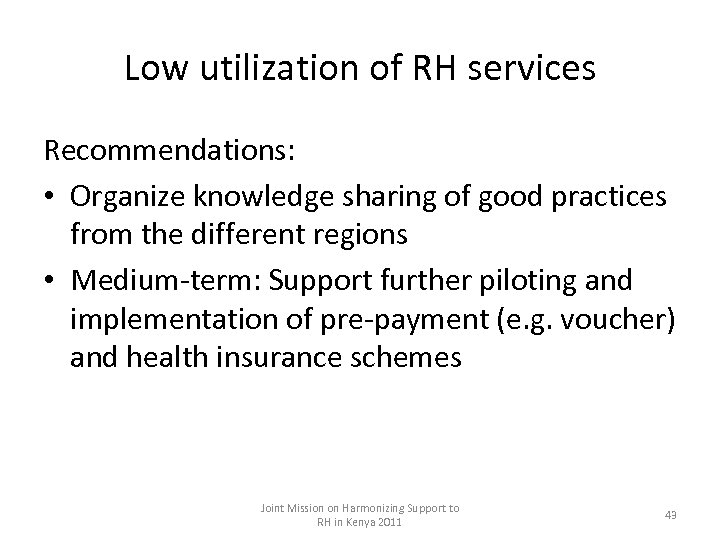 Low utilization of RH services

Recommendations:

• Organize knowledge sharing of good practices from the different regions
• Medium-term: Support further piloting and implementation of pre-payment (e.g. voucher) and health insurance schemes

Joint Mission on Harmonizing Support to RH in Kenya 2011

43